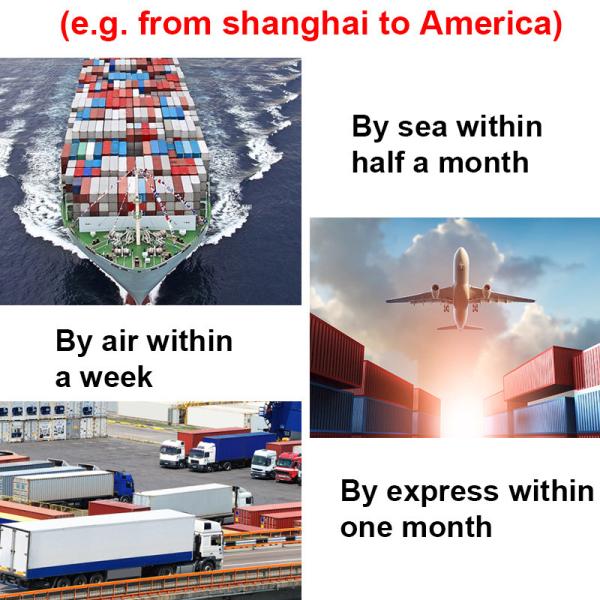 (e.g. from shanghai to America)

By sea within half a month

By air within a week

By express within one month